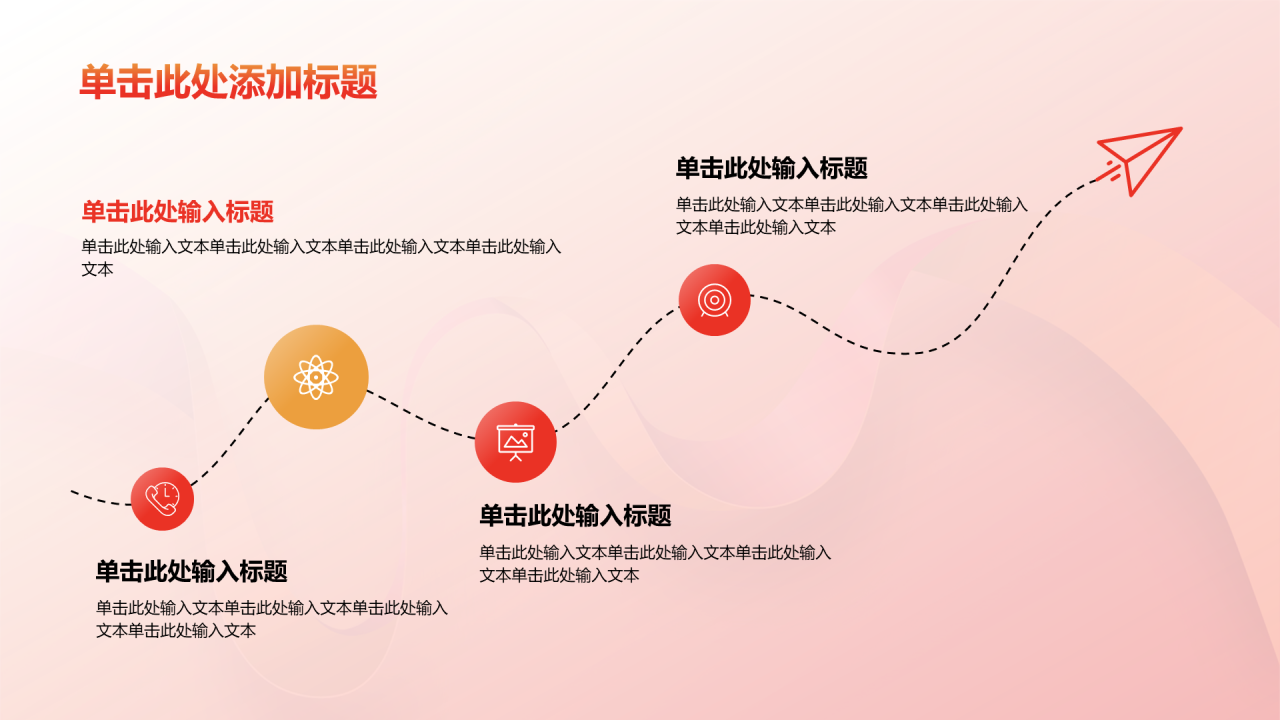 单击此处添加标题

单击此处输入标题

单击此处输入文本单击此处输入文本单击此处输入文本单击此处输入文本

单击此处输入标题

单击此处输入文本单击此处输入文本单击此处输入文本单击此处输入文本

单击此处输入标题

单击此处输入文本单击此处输入文本单击此处输入文本单击此处输入文本

单击此处输入标题

单击此处输入文本单击此处输入文本单击此处输入文本单击此处输入文本